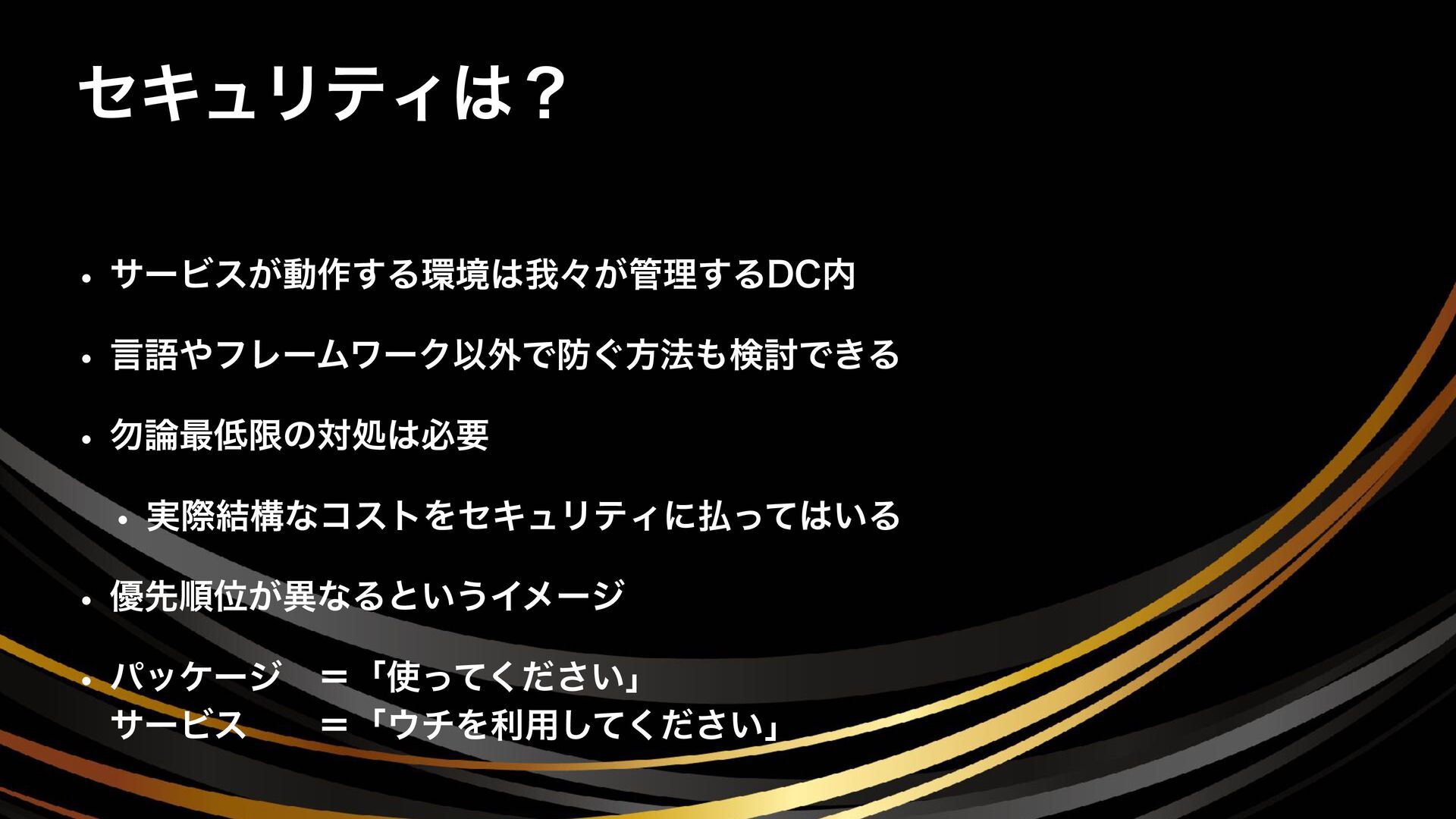 セキュリティは？

• サービスが動作する環境は我々が管理するDC内

• 言語やフレームワーク以外で防ぐ方法も検討できる

• 勿論最低限の対処は必要

• 実際結構なコストをセキュリティに払ってはいる

• 優先順位が異なるというイメージ

• パッケージ　＝「使ってください」
サービス　　＝「ウチを利用してください」